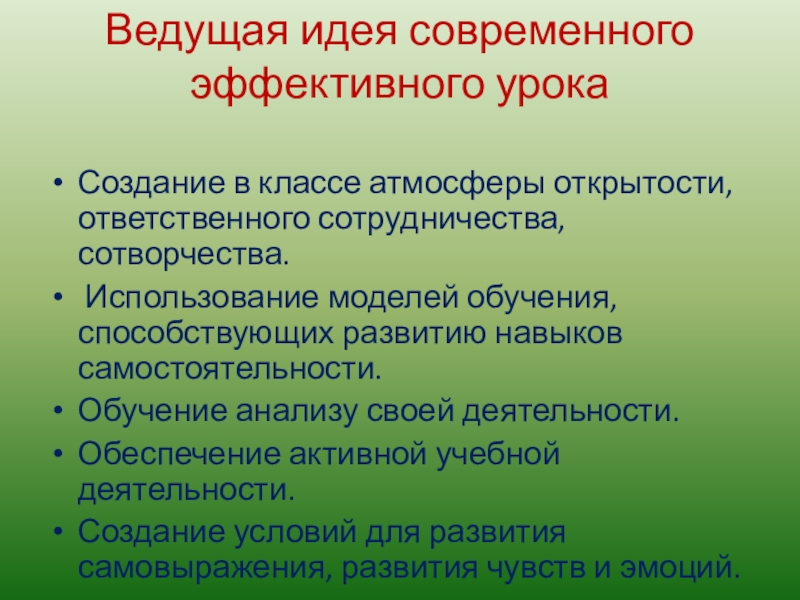 Ведущая идея современного эффективного урока

• Создание в классе атмосферы открытости, ответственного сотрудничества, сотворчества.
• Использование моделей обучения, способствующих развитию навыков самостоятельности.
• Обучение анализу своей деятельности.
• Обеспечение активной учебной деятельности.
• Создание условий для развития самовыражения, развития чувств и эмоций.